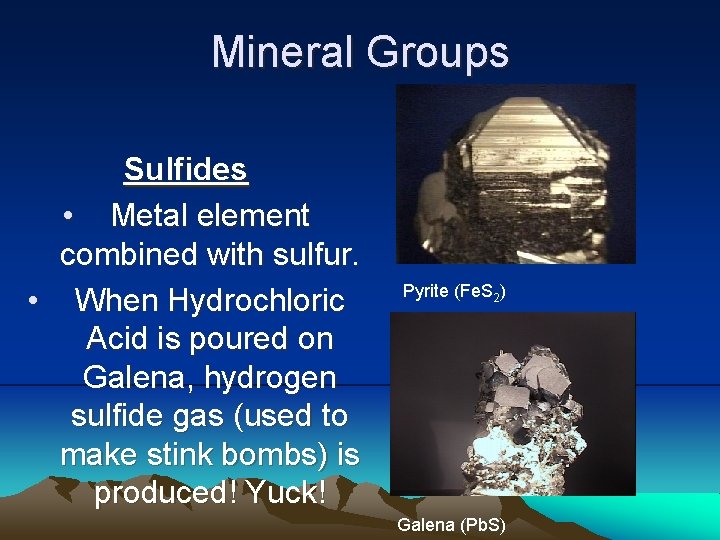 Mineral Groups

Sulfides

• Metal element combined with sulfur.

• When Hydrochloric Acid is poured on Galena, hydrogen sulfide gas (used to make stink bombs) is produced! Yuck!

Pyrite ($FeS_2$)

Galena (PbS)